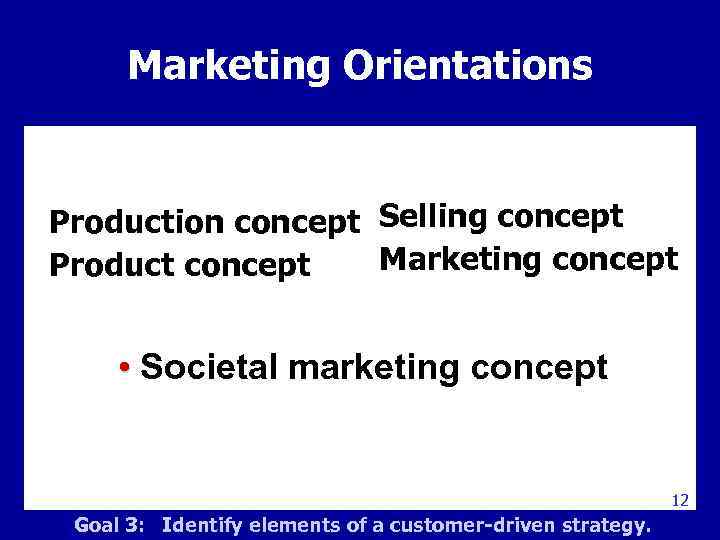 Marketing Orientations

Production concept
Product concept

Selling concept
Marketing concept

• Societal marketing concept

12

Goal 3: Identify elements of a customer-driven strategy.